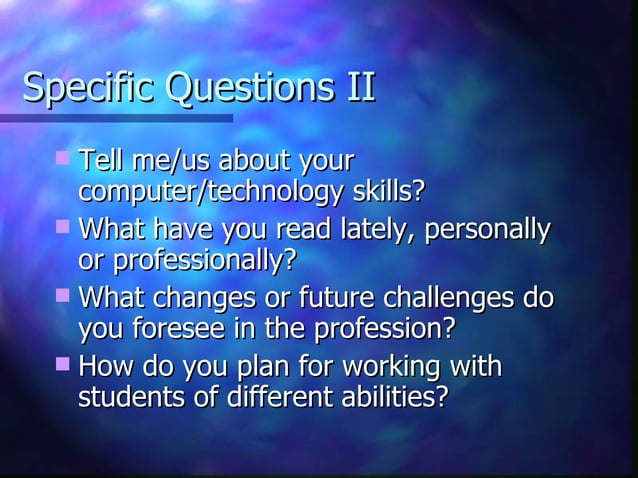 Specific Questions II

Tell me/us about your computer/technology skills?

What have you read lately, personally or professionally?

What changes or future challenges do you foresee in the profession?

How do you plan for working with students of different abilities?